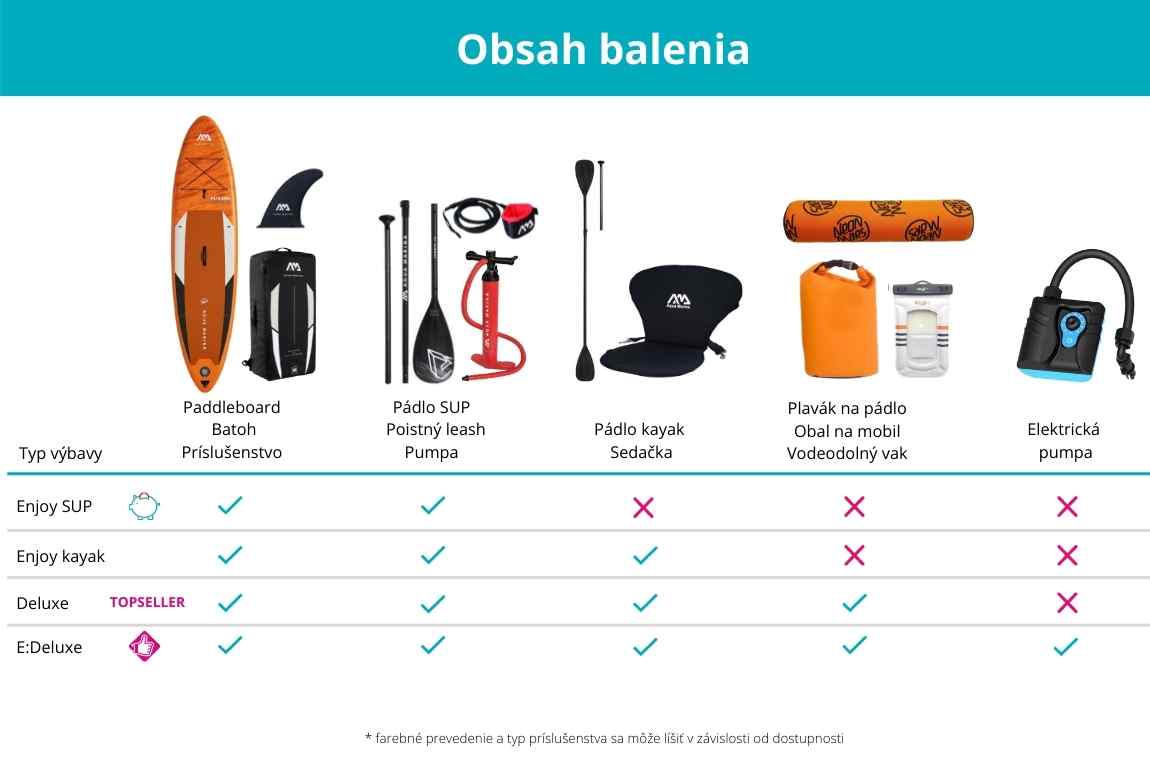 Obsah balenia

| Typ výbavy | Paddleboard Batoh Príslušenstvo | Pádlo SUP Poistný leash Pumpa | Pádlo kayak Sedačka | Plavák na pádlo Obal na mobil Vodeodolný vak | Elektrická pumpa |
|---|---|---|---|---|---|
| Enjoy SUP | ✓ | ✓ | ✗ | ✗ | ✗ |
| Enjoy kayak | ✓ | ✓ | ✓ | ✗ | ✗ |
| Deluxe TOPSELLER | ✓ | ✓ | ✓ | ✓ | ✗ |
| E:Deluxe | ✓ | ✓ | ✓ | ✓ | ✓ |

* farebné prevedenie a typ príslušenstva sa môže líšiť v závislosti od dostupnosti